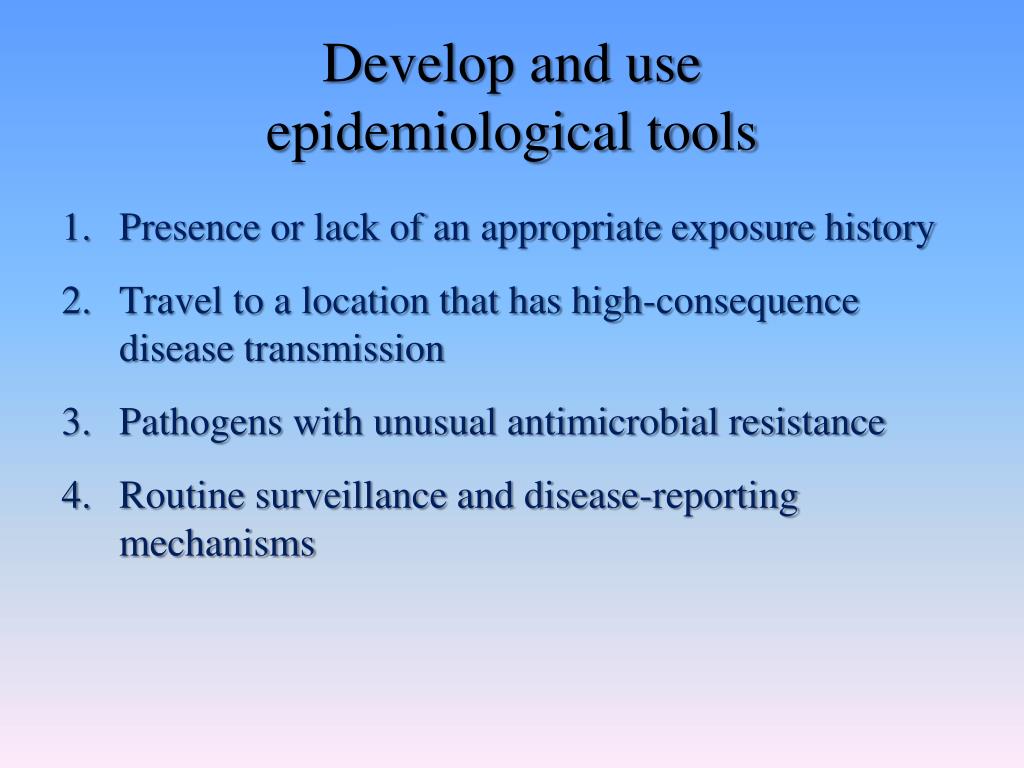 Develop and use epidemiological tools

1. Presence or lack of an appropriate exposure history
2. Travel to a location that has high-consequence disease transmission
3. Pathogens with unusual antimicrobial resistance
4. Routine surveillance and disease-reporting mechanisms